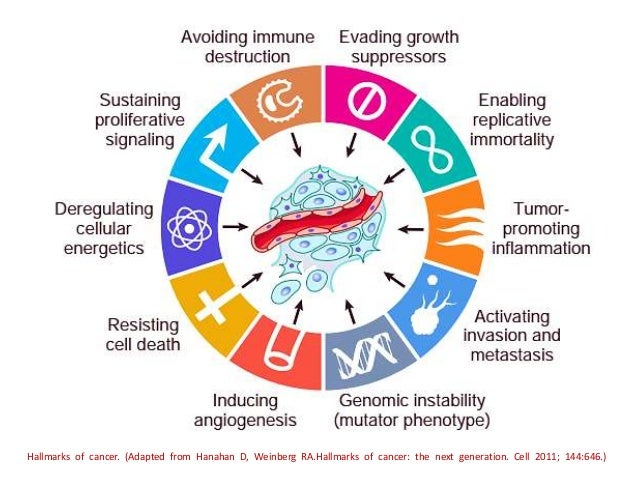 Avoiding immune destruction

Evading growth suppressors

Enabling replicative immortality

Tumor-promoting inflammation

Activating invasion and metastasis

Genomic instability (mutator phenotype)

Inducing angiogenesis

Resisting cell death

Deregulating cellular energetics

Sustaining proliferative signaling

Hallmarks of cancer. (Adapted from Hanahan D, Weinberg RA.Hallmarks of cancer: the next generation. Cell 2011; 144:646.)